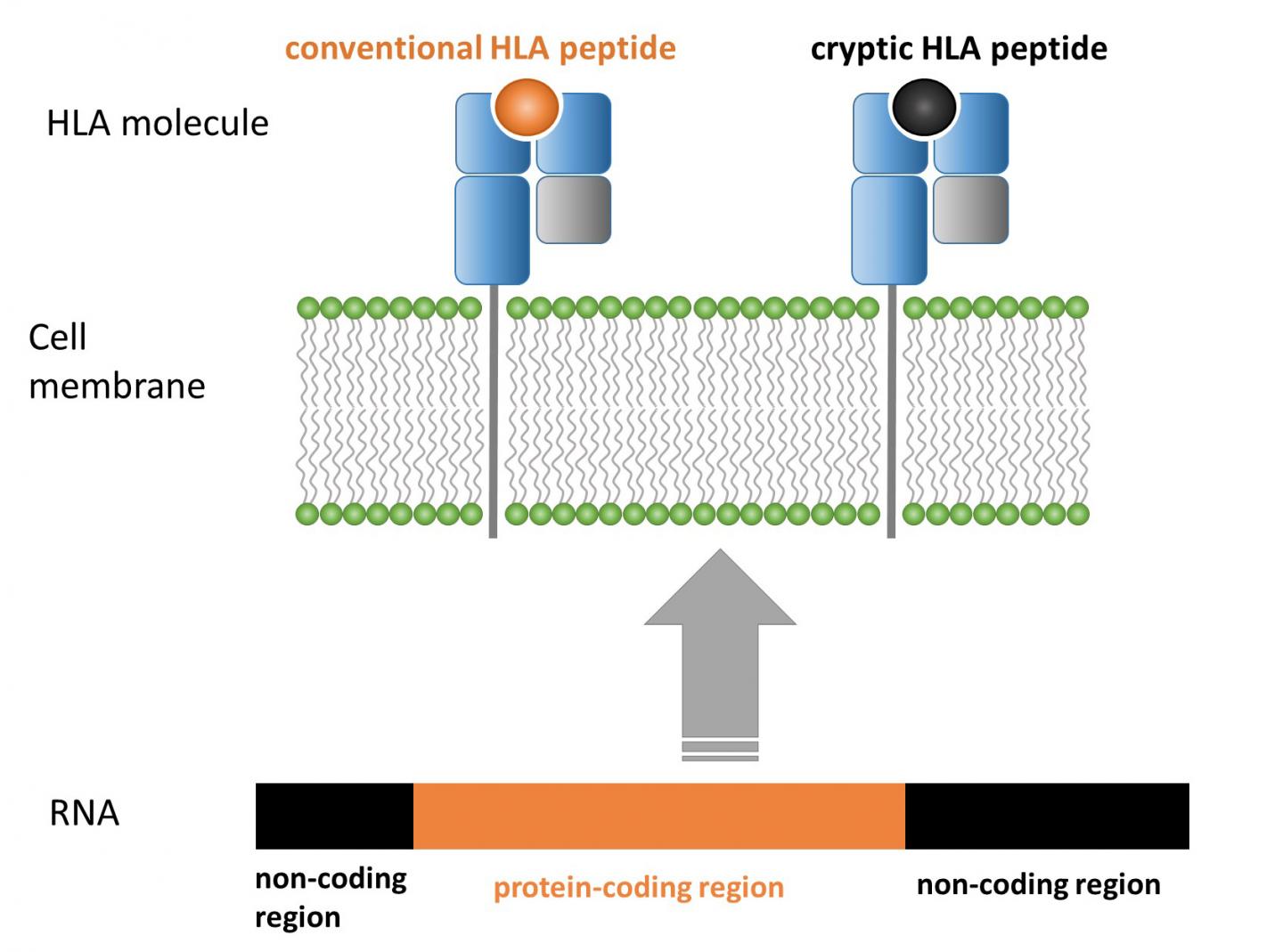 conventional HLA peptide

cryptic HLA peptide

HLA molecule

Cell membrane

RNA

non-coding region

protein-coding region

non-coding region